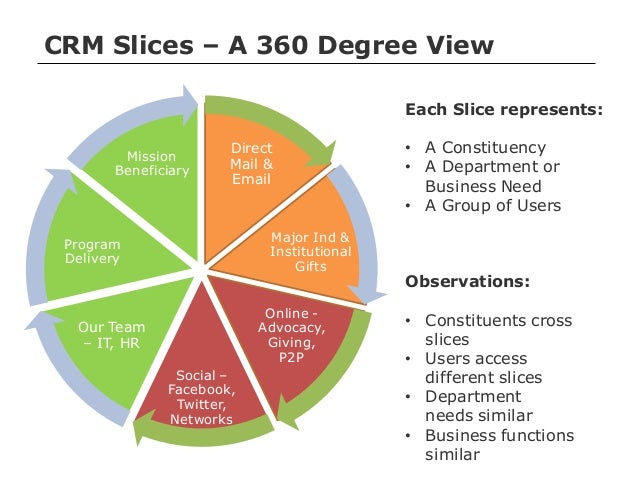 CRM Slices – A 360 Degree View

Mission Beneficiary

Direct Mail & Email

Major Ind & Institutional Gifts

Online - Advocacy, Giving, P2P

Social – Facebook, Twitter, Networks

Our Team – IT, HR

Program Delivery

Each Slice represents:

• A Constituency
• A Department or Business Need
• A Group of Users

Observations:

• Constituents cross slices
• Users access different slices
• Department needs similar
• Business functions similar